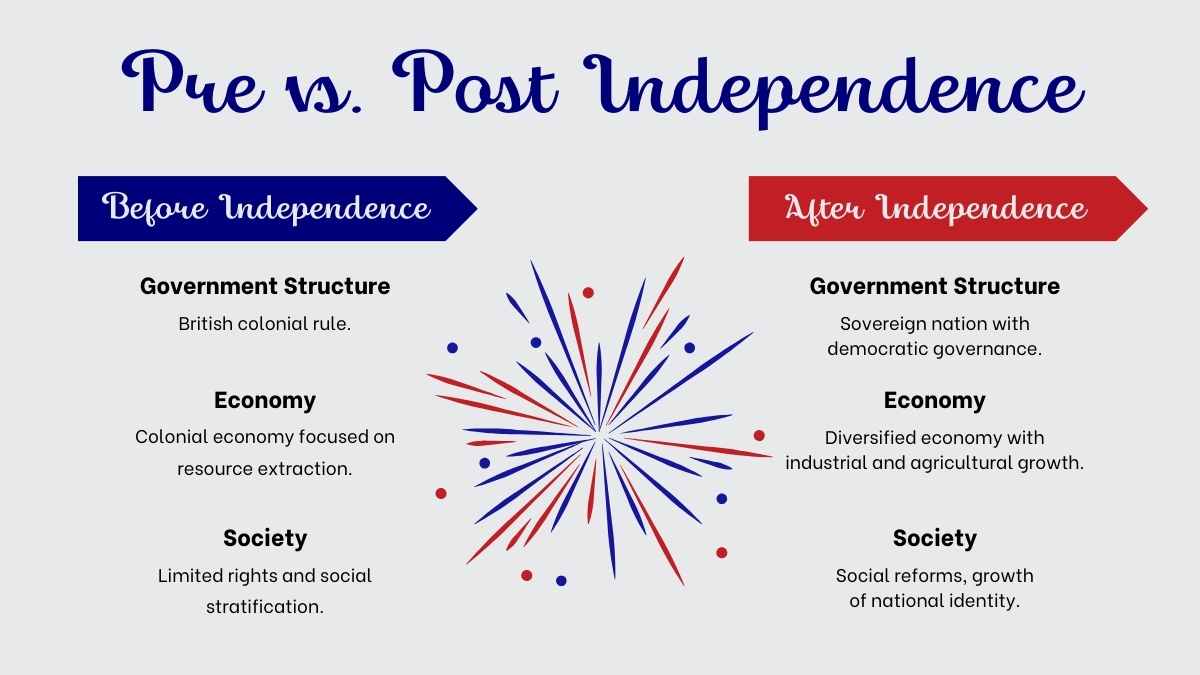 Pre vs. Post Independence

Before Independence

Government Structure
British colonial rule.

Economy
Colonial economy focused on resource extraction.

Society
Limited rights and social stratification.

After Independence

Government Structure
Sovereign nation with democratic governance.

Economy
Diversified economy with industrial and agricultural growth.

Society
Social reforms, growth of national identity.